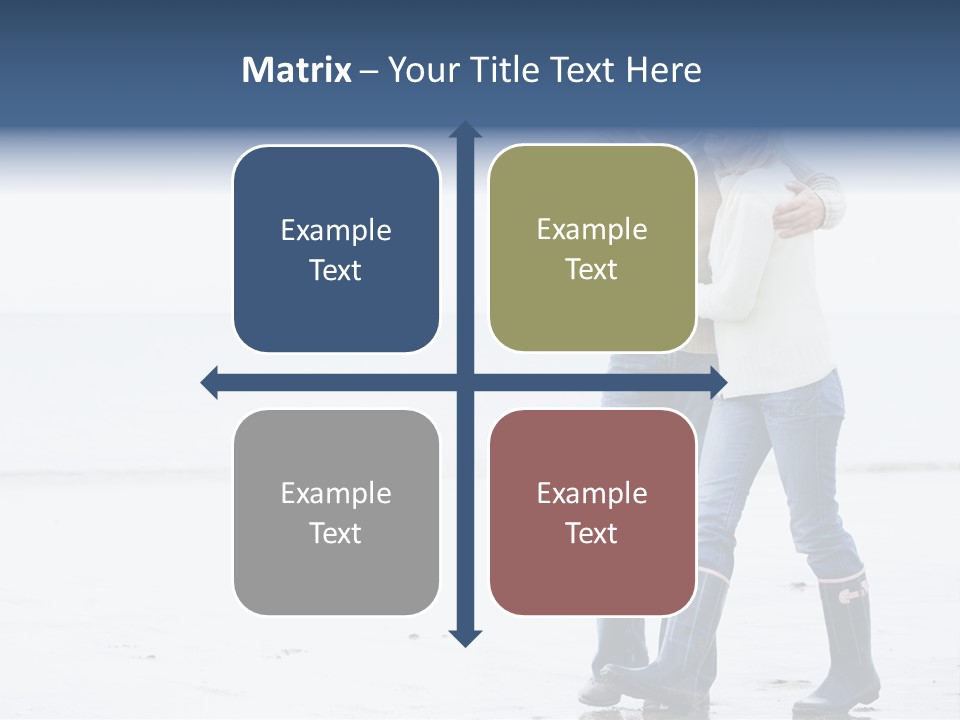 Matrix – Your Title Text Here

Example Text

Example Text

Example Text

Example Text